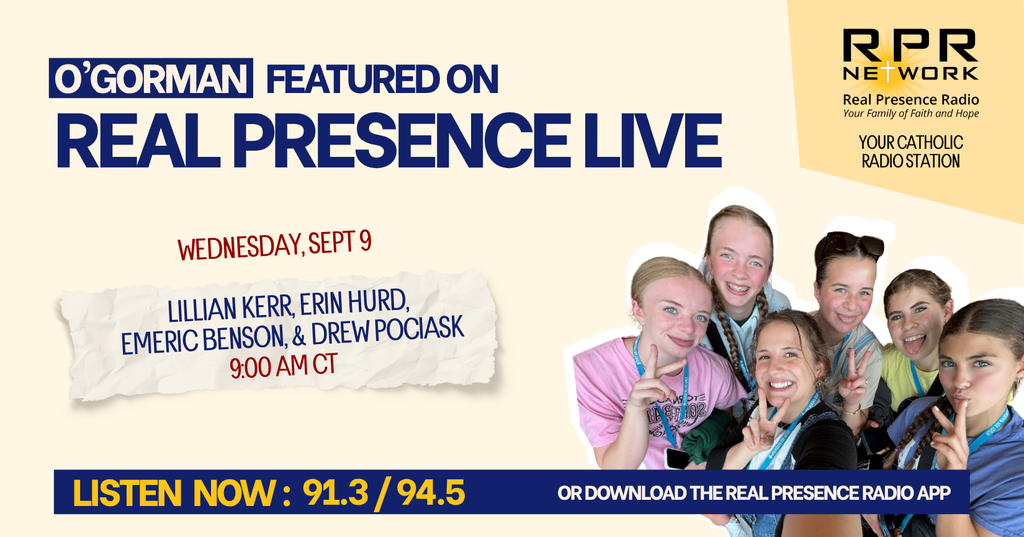 O'GORMAN FEATURED ON
REAL PRESENCE LIVE

RPR NETWORK
Real Presence Radio
Your Family of Faith and Hope

YOUR CATHOLIC RADIO STATION

WEDNESDAY, SEPT 9

LILLIAN KERR, ERIN HURD, EMERIC BENSON, & DREW POCIASK
9:00 AM CT

LISTEN NOW : 91.3 / 94.5

OR DOWNLOAD THE REAL PRESENCE RADIO APP